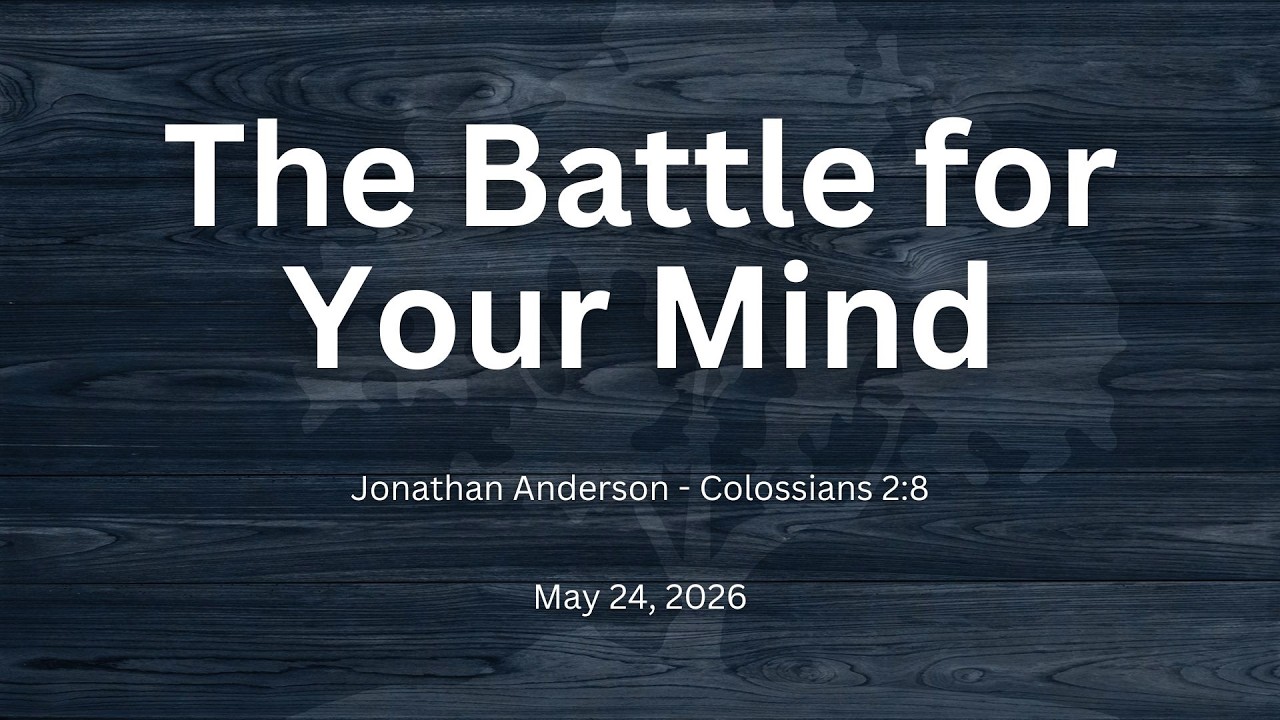 The Battle for Your Mind

Jonathan Anderson - Colossians 2:8

May 24, 2026